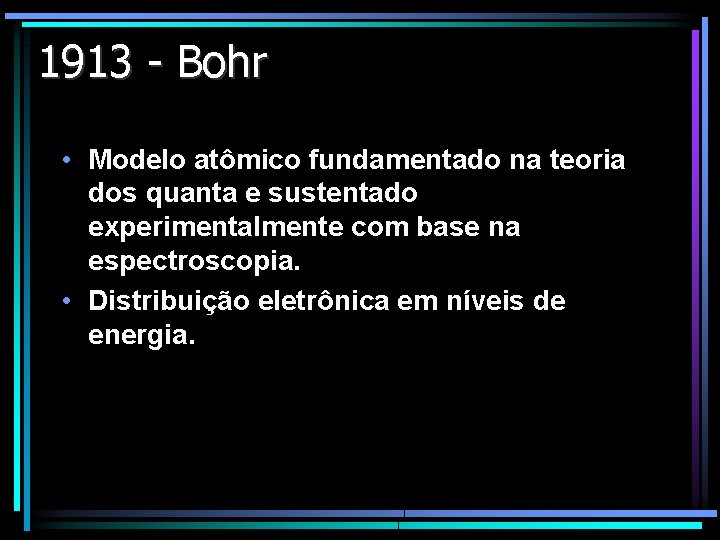 1913 - Bohr

• Modelo atômico fundamentado na teoria dos quanta e sustentado experimentalmente com base na espectroscopia.

• Distribuição eletrônica em níveis de energia.